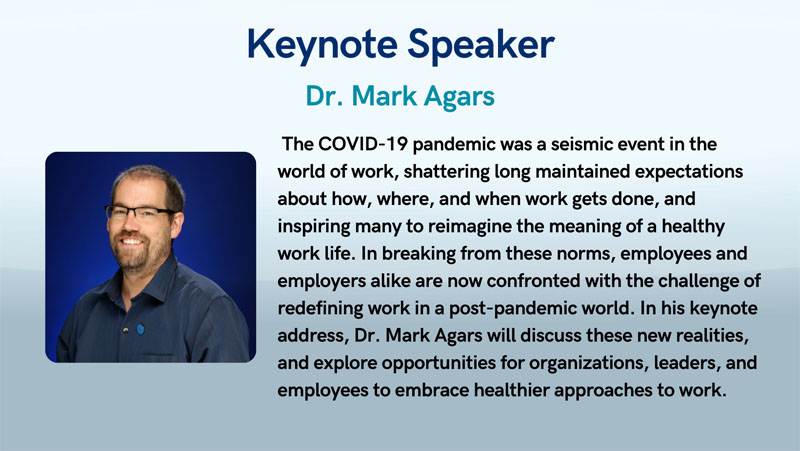 Keynote Speaker

Dr. Mark Agars

The COVID-19 pandemic was a seismic event in the world of work, shattering long maintained expectations about how, where, and when work gets done, and inspiring many to reimagine the meaning of a healthy work life. In breaking from these norms, employees and employers alike are now confronted with the challenge of redefining work in a post-pandemic world. In his keynote address, Dr. Mark Agars will discuss these new realities, and explore opportunities for organizations, leaders, and employees to embrace healthier approaches to work.